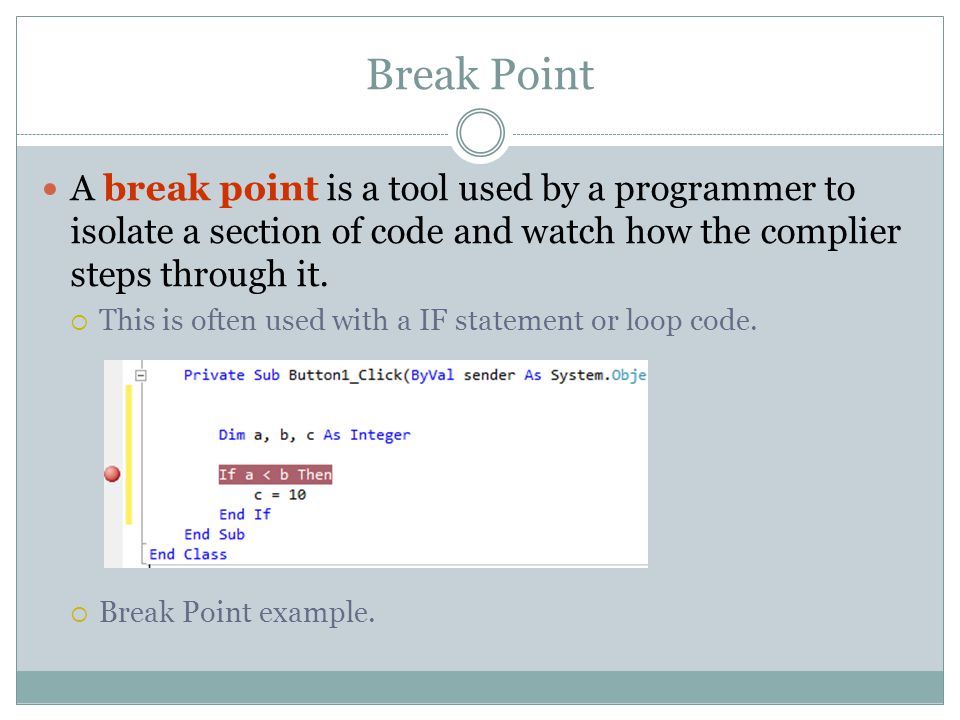 Break Point

A break point is a tool used by a programmer to isolate a section of code and watch how the complier steps through it.

This is often used with a IF statement or loop code.

Private Sub Button1_Click(ByVal sender As System.Obje

Dim a, b, c As Integer

If a < b Then
c = 10
End If
End Sub
End Class

Break Point example.